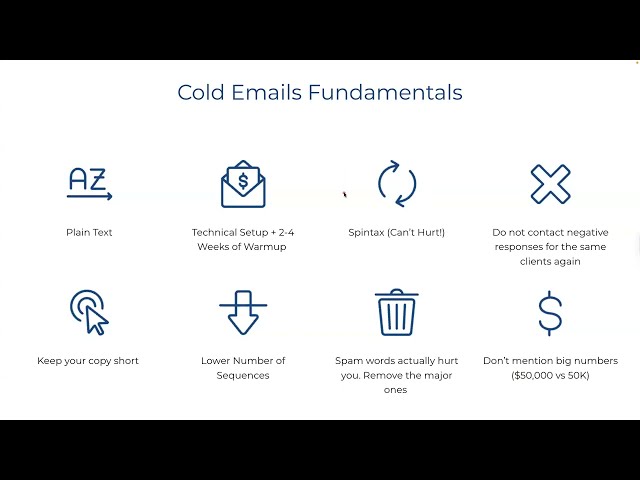 Cold Emails Fundamentals

AZ

Plain Text

$

Technical Setup + 2-4 Weeks of Warmup

Spintax (Can't Hurt!)

Do not contact negative responses for the same clients again

Keep your copy short

Lower Number of Sequences

Spam words actually hurt you. Remove the major ones

$

Don't mention big numbers ($50,000 vs 50K)